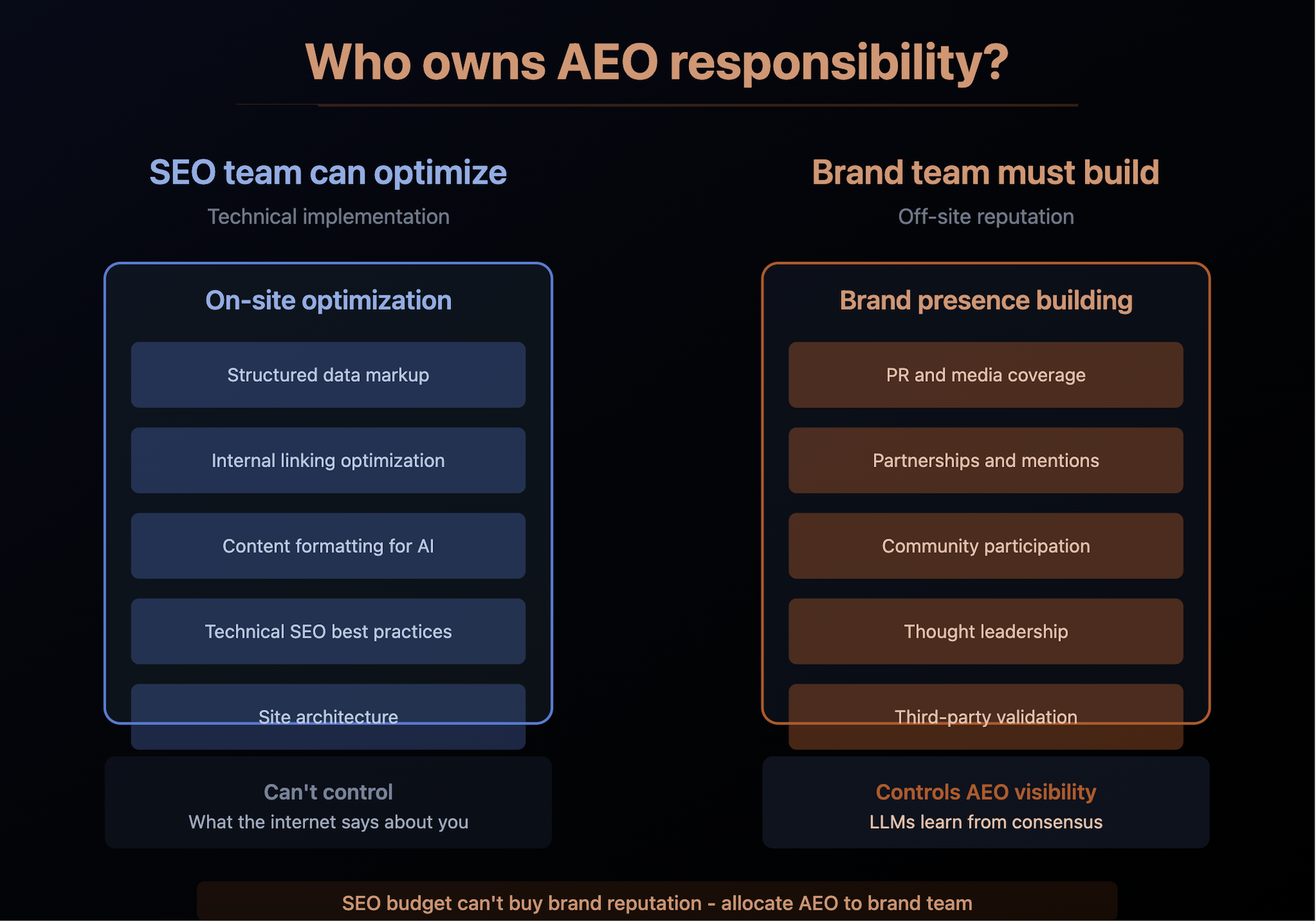 Who owns AEO responsibility?

SEO team can optimize

Technical implementation

On-site optimization

Structured data markup

Internal linking optimization

Content formatting for AI

Technical SEO best practices

Site architecture

Can't control

What the internet says about you

Brand team must build

Off-site reputation

Brand presence building

PR and media coverage

Partnerships and mentions

Community participation

Thought leadership

Third-party validation

Controls AEO visibility

LLMs learn from consensus

SEO budget can't buy brand reputation - allocate AEO to brand team